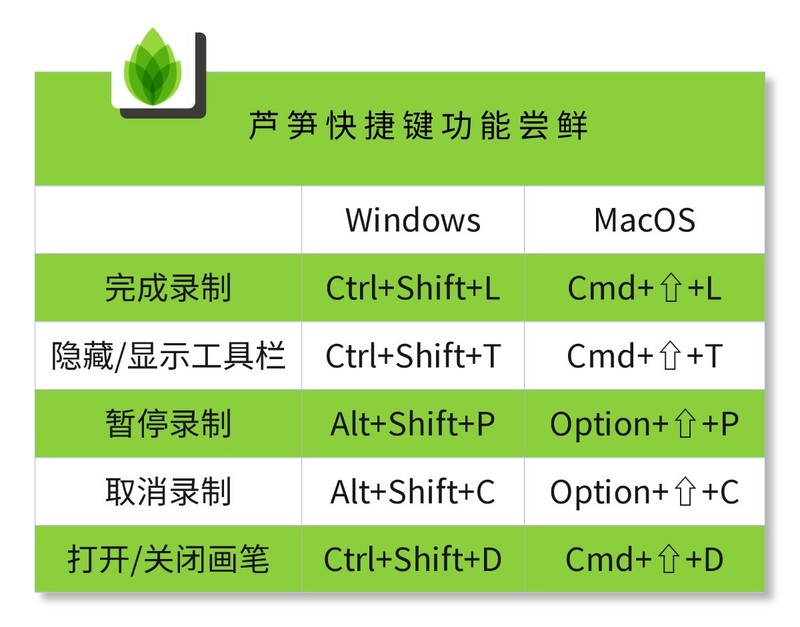 芦笋快捷键功能尝鲜

| | Windows | MacOS |
|---|---|---|
| 完成录制 | Ctrl+Shift+L | Cmd+⇧+L |
| 隐藏/显示工具栏 | Ctrl+Shift+T | Cmd+⇧+T |
| 暂停录制 | Alt+Shift+P | Option+⇧+P |
| 取消录制 | Alt+Shift+C | Option+⇧+C |
| 打开/关闭画笔 | Ctrl+Shift+D | Cmd+⇧+D |